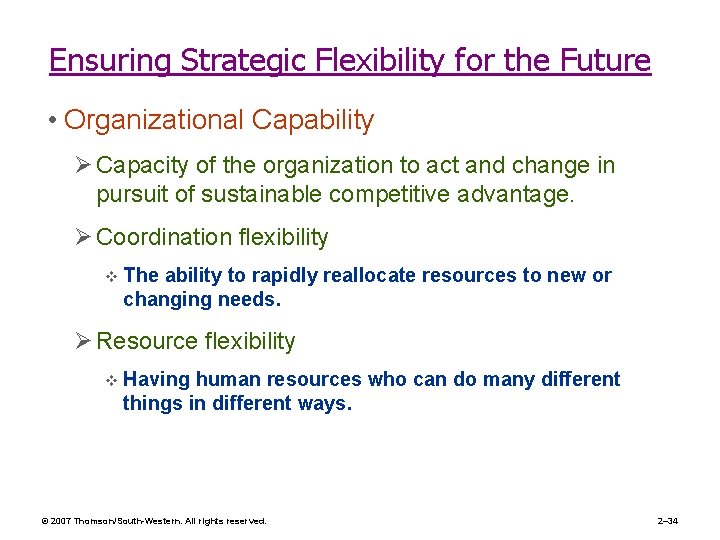 Ensuring Strategic Flexibility for the Future

• Organizational Capability

➢ Capacity of the organization to act and change in pursuit of sustainable competitive advantage.

➢ Coordination flexibility

❖ The ability to rapidly reallocate resources to new or changing needs.

➢ Resource flexibility

❖ Having human resources who can do many different things in different ways.

© 2007 Thomson/South-Western. All rights reserved.

2–34